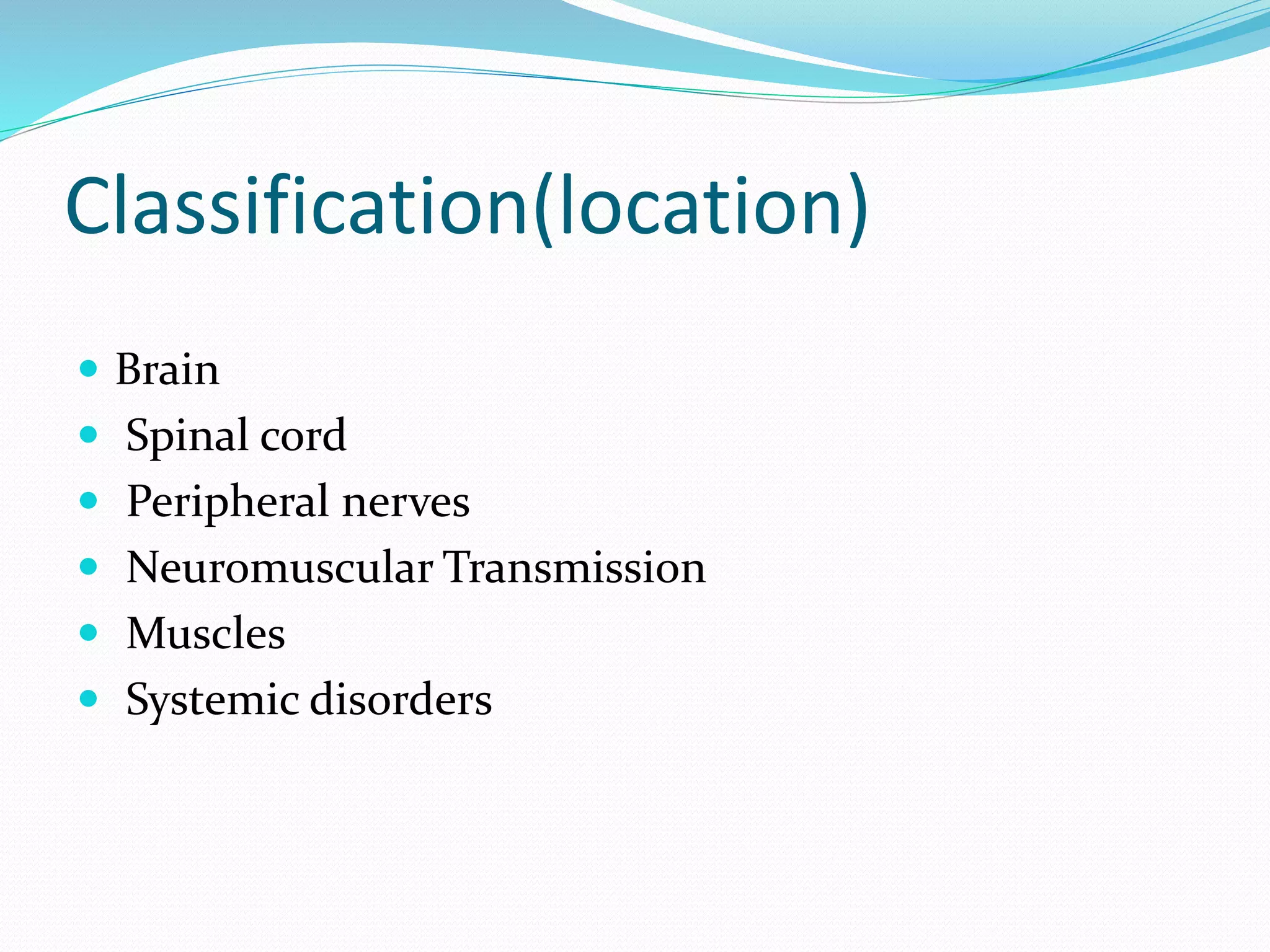 Classification(location)

- Brain
- Spinal cord
- Peripheral nerves
- Neuromuscular Transmission
- Muscles
- Systemic disorders